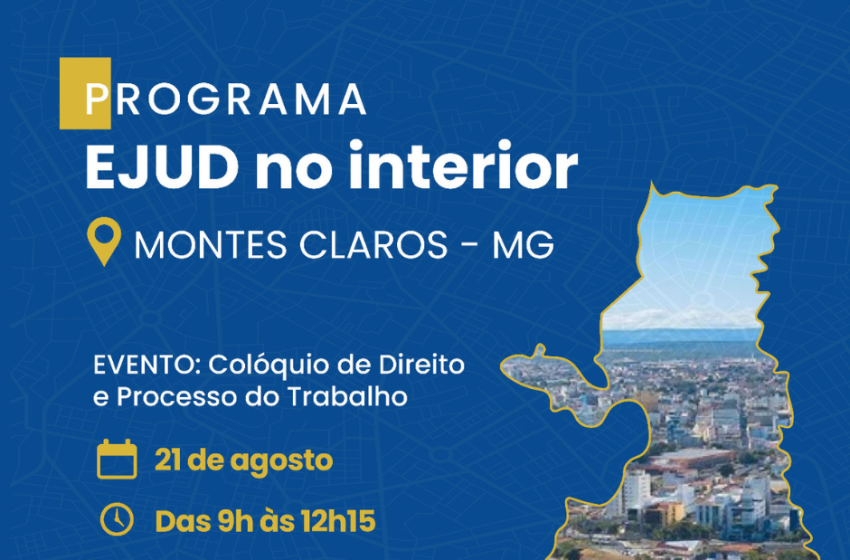 PROGRAMA
EJUD no interior

MONTES CLAROS - MG

EVENTO: Colóquio de Direito e Processo do Trabalho

21 de agosto

Das 9h às 12h15